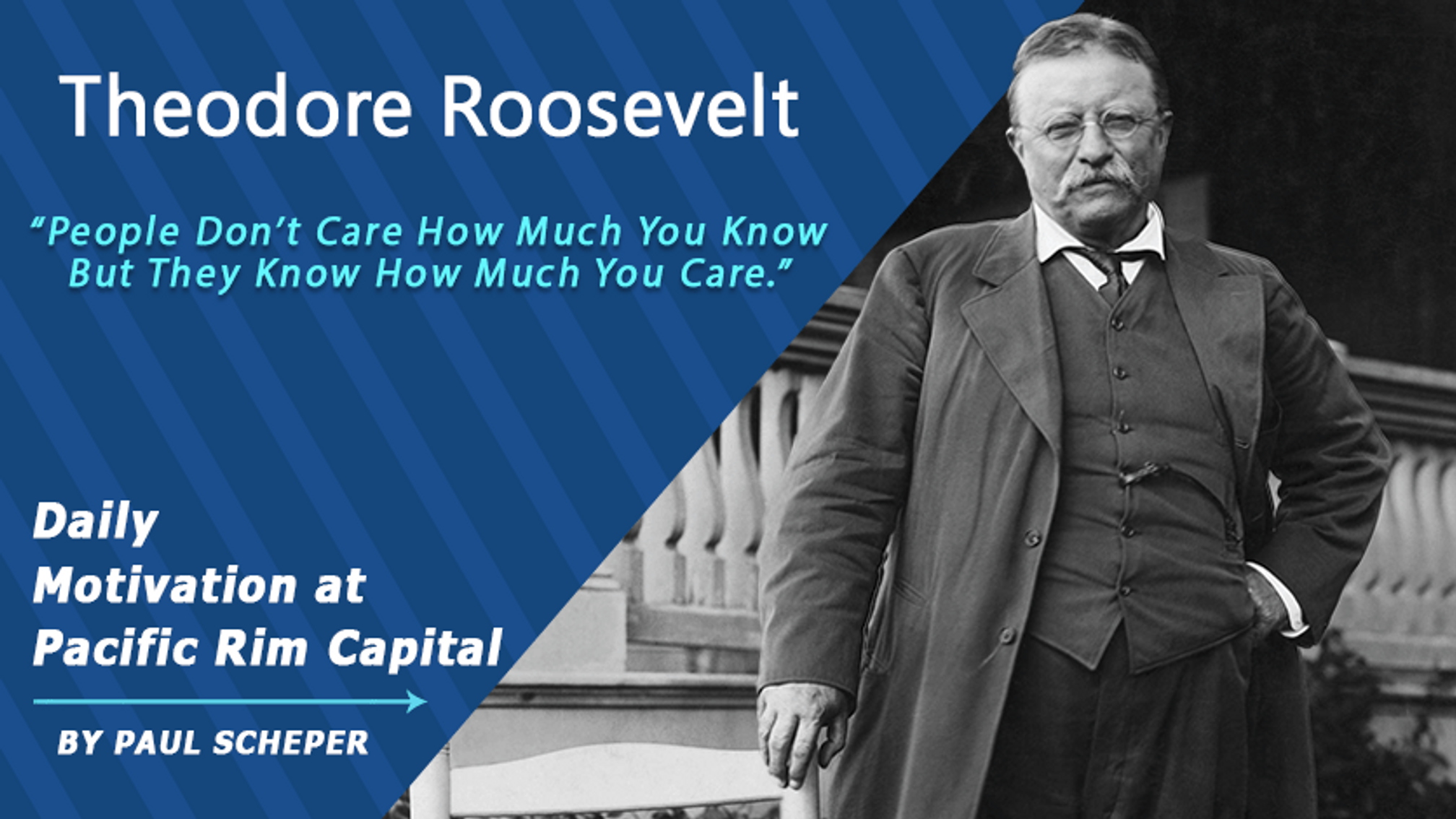 Theodore Roosevelt

“People Don’t Care How Much You Know But They Know How Much You Care.”

Daily Motivation at Pacific Rim Capital

BY PAUL SCHEPER